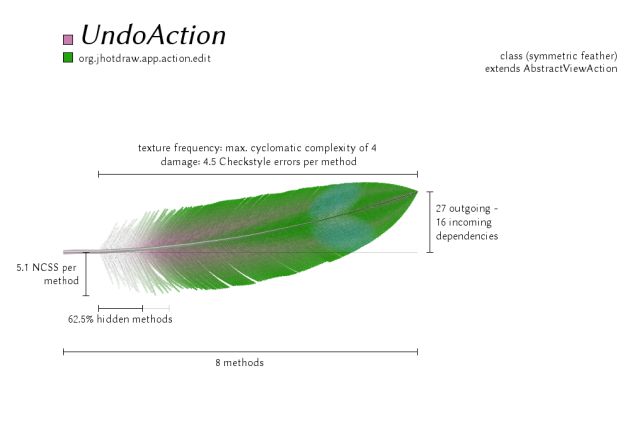 UndoAction
org.jhotdraw.app.action.edit

class (symmetric feather)
extends AbstractViewAction

texture frequency: max. cyclomatic complexity of 4
damage: 4.5 Checkstyle errors per method

27 outgoing -
16 incoming
dependencies

5.1 NCSS per
method

62.5% hidden methods

8 methods